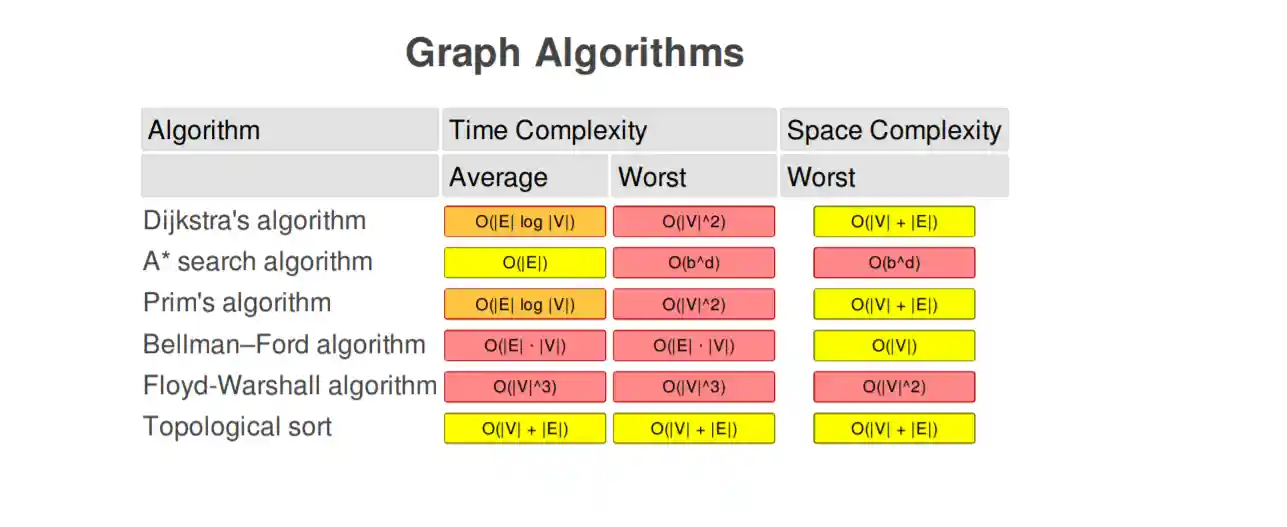 Graph Algorithms

| Algorithm | Time Complexity | | Space Complexity |
|---|---|---|---|
| | Average | Worst | Worst |
| Dijkstra's algorithm | O(\|E\| log \|V\|) | O(\|V\|^2) | O(\|V\| + \|E\|) |
| A* search algorithm | O(\|E\|) | O(b^d) | O(b^d) |
| Prim's algorithm | O(\|E\| log \|V\|) | O(\|V\|^2) | O(\|V\| + \|E\|) |
| Bellman–Ford algorithm | O(\|E\| · \|V\|) | O(\|E\| · \|V\|) | O(\|V\|) |
| Floyd-Warshall algorithm | O(\|V\|^3) | O(\|V\|^3) | O(\|V\|^2) |
| Topological sort | O(\|V\| + \|E\|) | O(\|V\| + \|E\|) | O(\|V\| + \|E\|) |